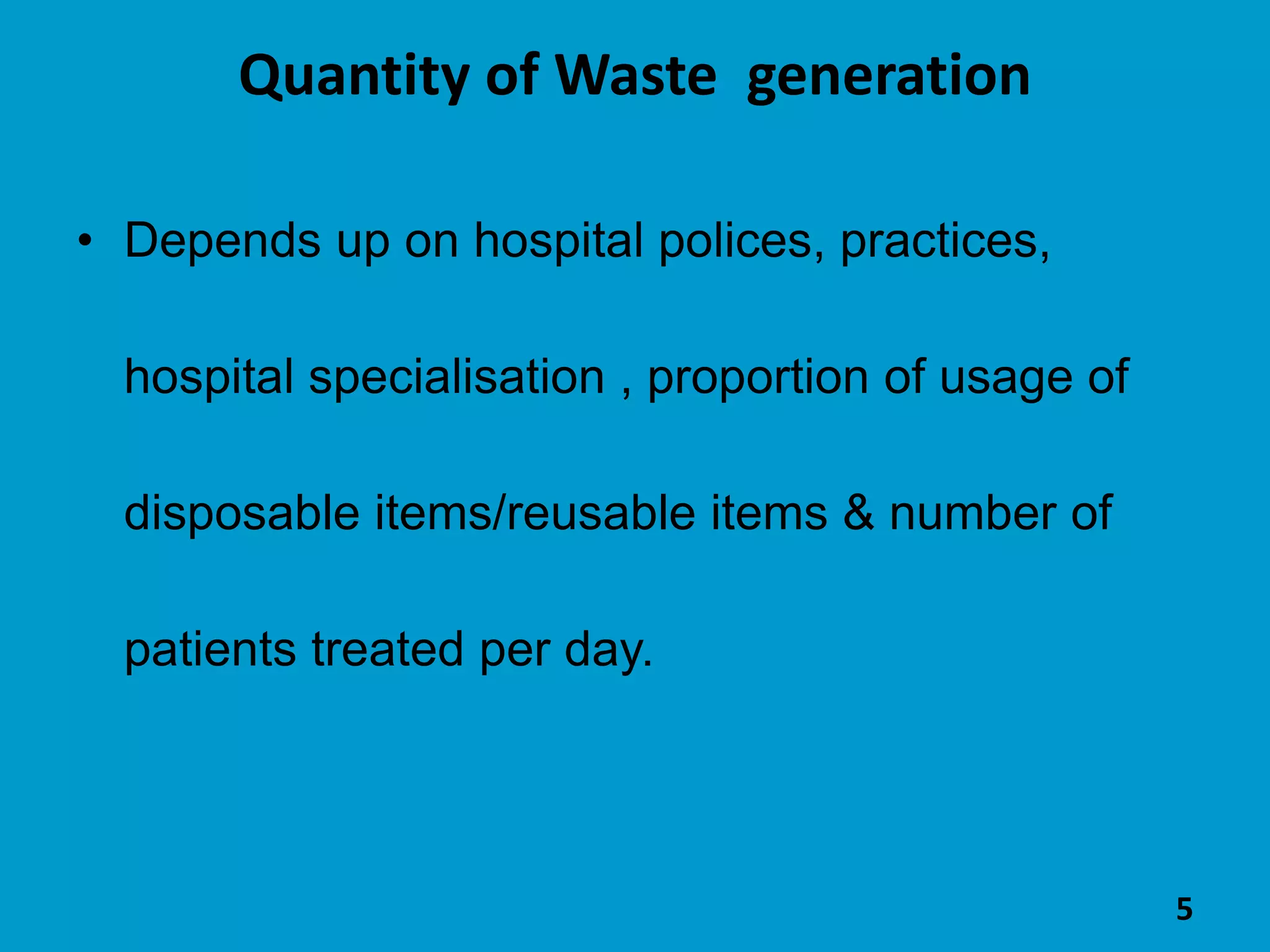 Quantity of Waste generation

• Depends up on hospital polices, practices, hospital specialisation , proportion of usage of disposable items/reusable items & number of patients treated per day.

5